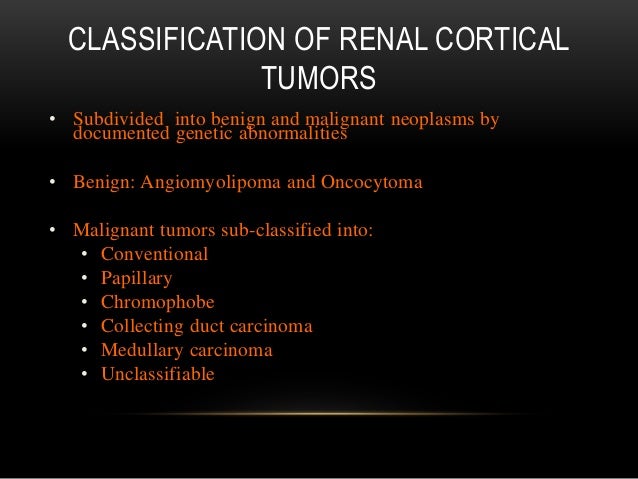 CLASSIFICATION OF RENAL CORTICAL TUMORS

• Subdivided into benign and malignant neoplasms by documented genetic abnormalities

• Benign: Angiomyolipoma and Oncocytoma

• Malignant tumors sub-classified into:
  • Conventional
  • Papillary
  • Chromophobe
  • Collecting duct carcinoma
  • Medullary carcinoma
  • Unclassifiable